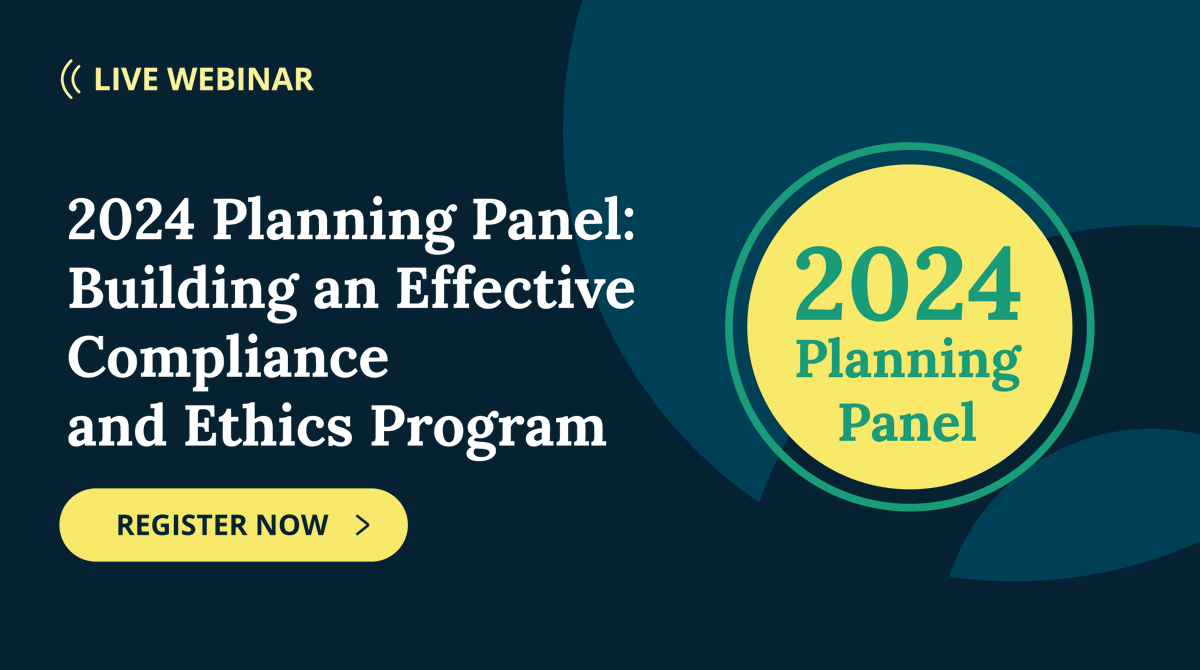 LIVE WEBINAR

2024 Planning Panel: Building an Effective Compliance and Ethics Program

REGISTER NOW >

2024 Planning Panel